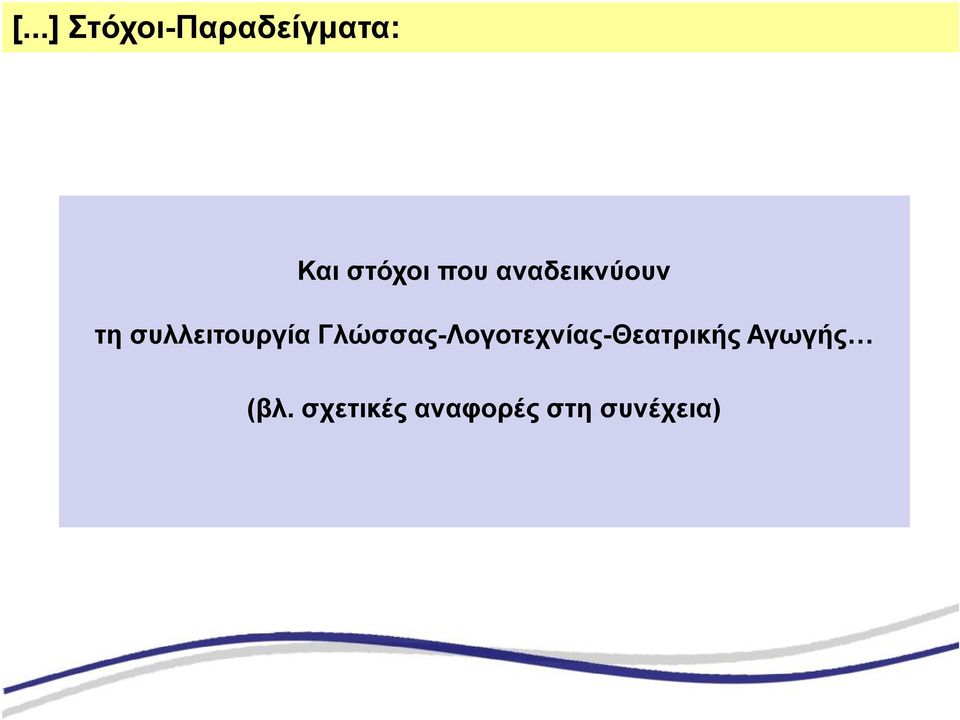 [...] Στόχοι-Παραδείγματα:

Και στόχοι που αναδεικνύουν

τη συλλειτουργία Γλώσσας-Λογοτεχνίας-Θεατρικής Αγωγής…

(βλ. σχετικές αναφορές στη συνέχεια)